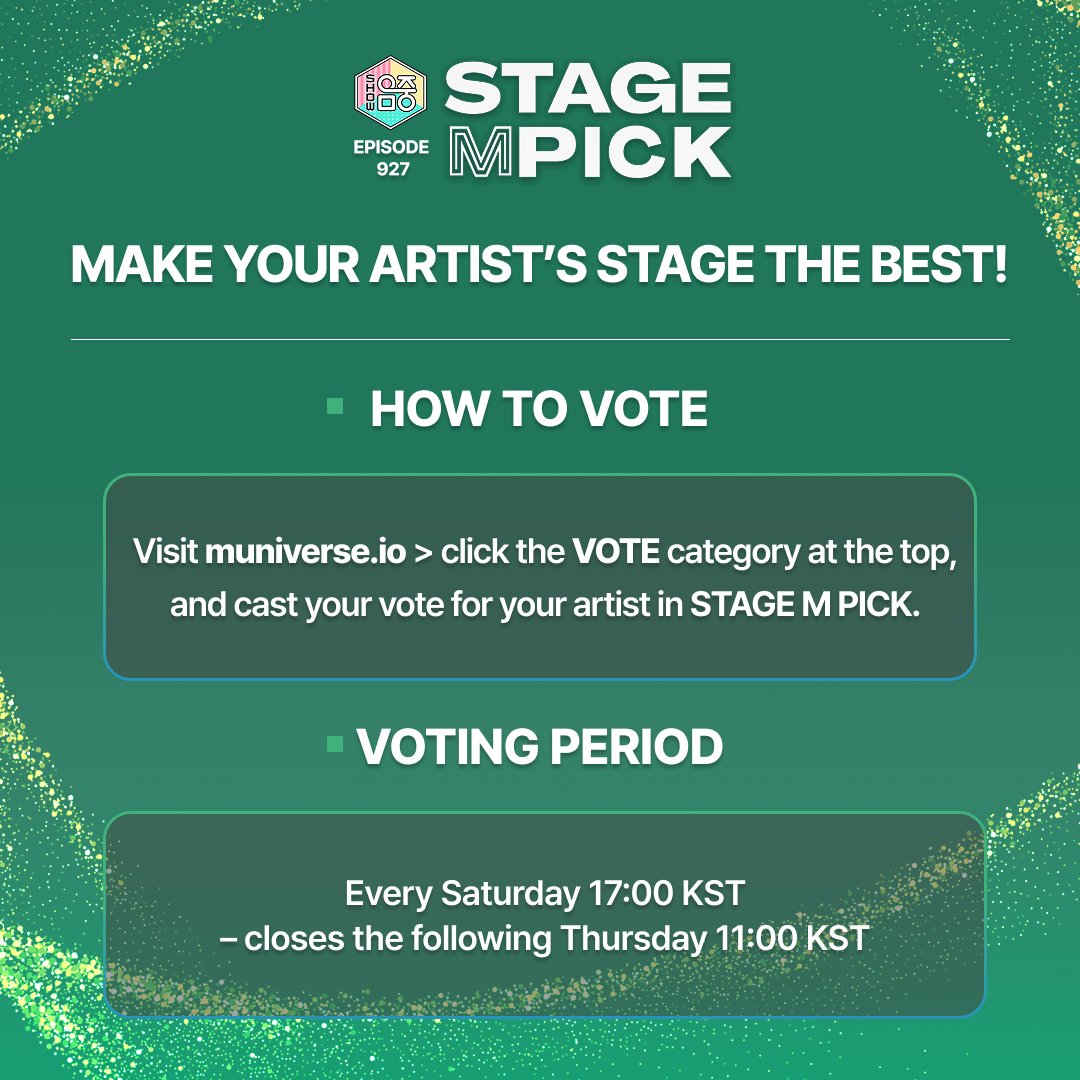 SHOW 음악중심

EPISODE 927

STAGE M PICK

MAKE YOUR ARTIST'S STAGE THE BEST!

HOW TO VOTE

Visit muniverse.io > click the VOTE category at the top, and cast your vote for your artist in STAGE M PICK.

VOTING PERIOD

Every Saturday 17:00 KST
– closes the following Thursday 11:00 KST